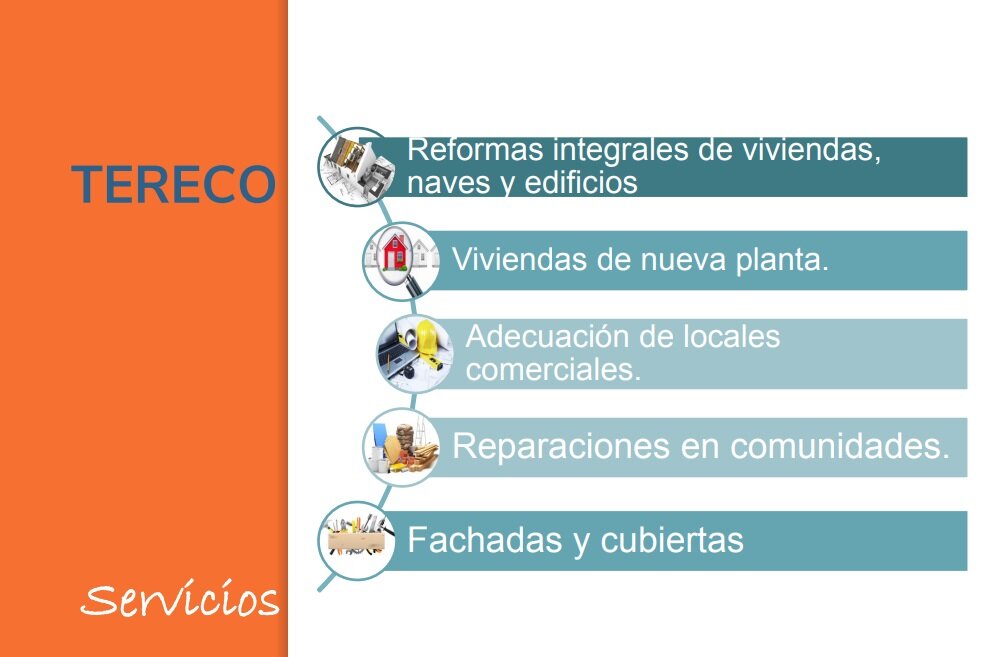 TERECO

Servicios

Reformas integrales de viviendas, naves y edificios

Viviendas de nueva planta.

Adecuación de locales comerciales.

Reparaciones en comunidades.

Fachadas y cubiertas